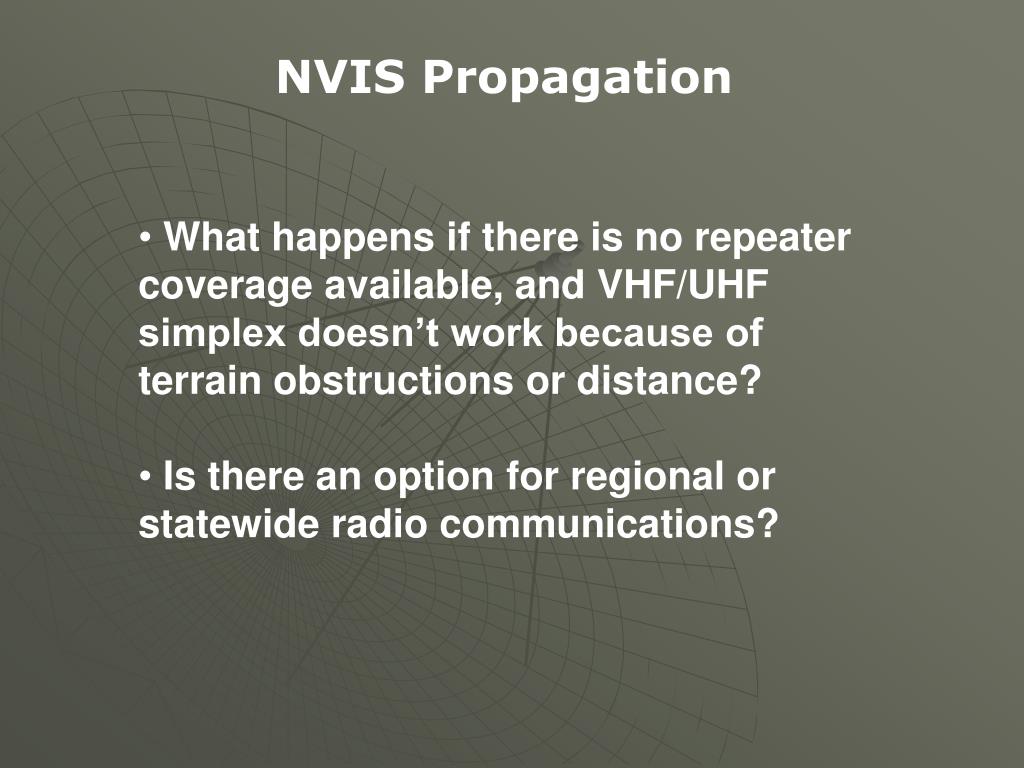 NVIS Propagation

• What happens if there is no repeater coverage available, and VHF/UHF simplex doesn’t work because of terrain obstructions or distance?

• Is there an option for regional or statewide radio communications?